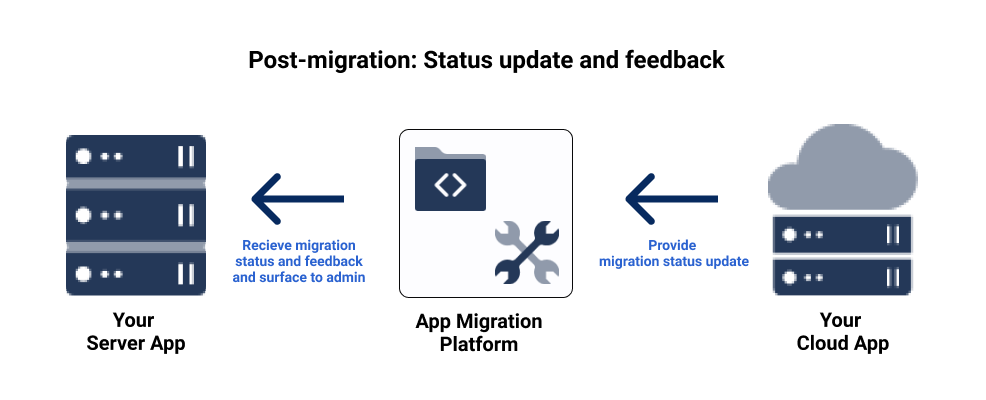 Post-migration: Status update and feedback

Recieve migration status and feedback and surface to admin

Provide migration status update

Your Server App

App Migration Platform

Your Cloud App